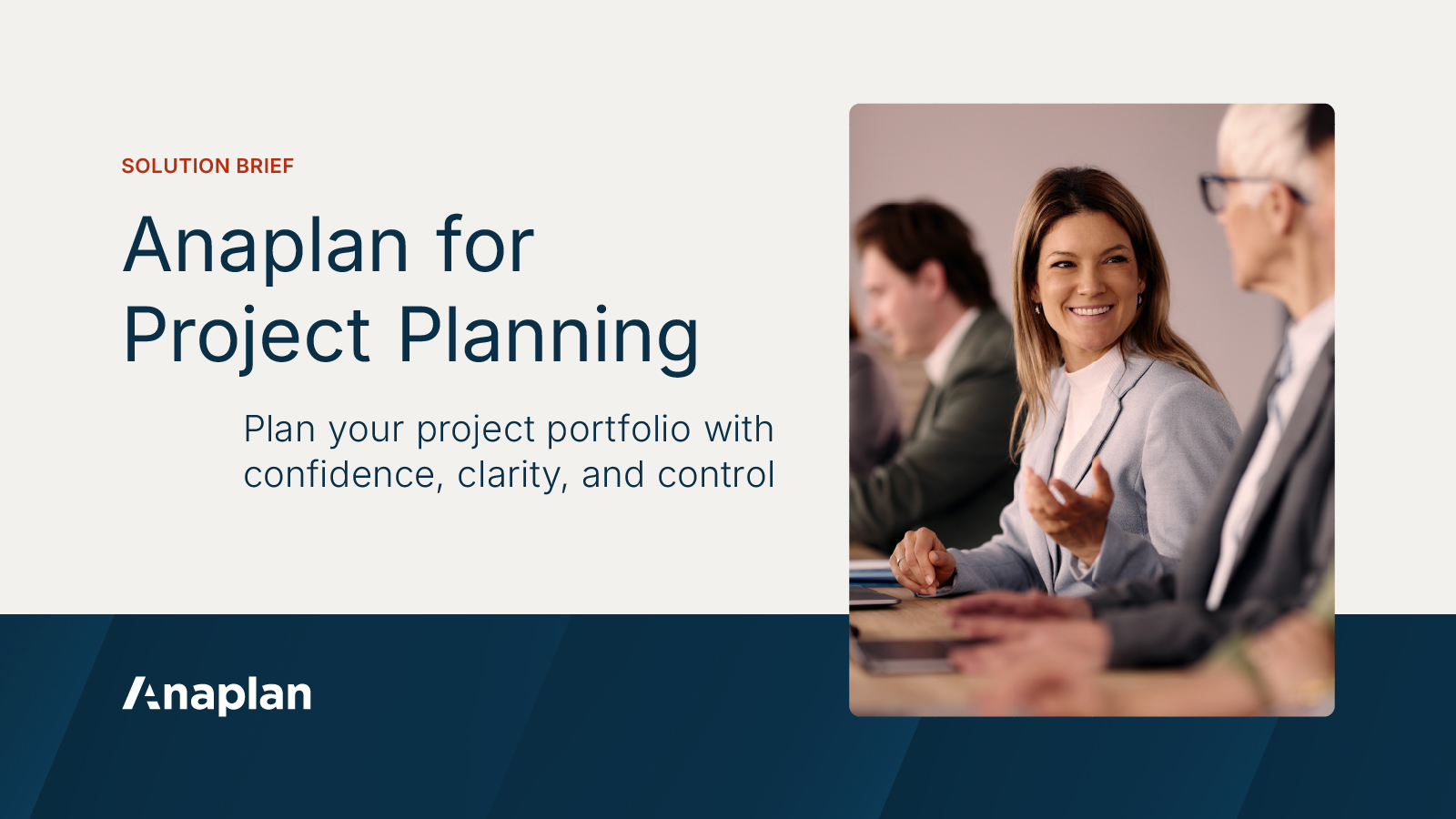 SOLUTION BRIEF

Anaplan for Project Planning

Plan your project portfolio with confidence, clarity, and control

Anaplan